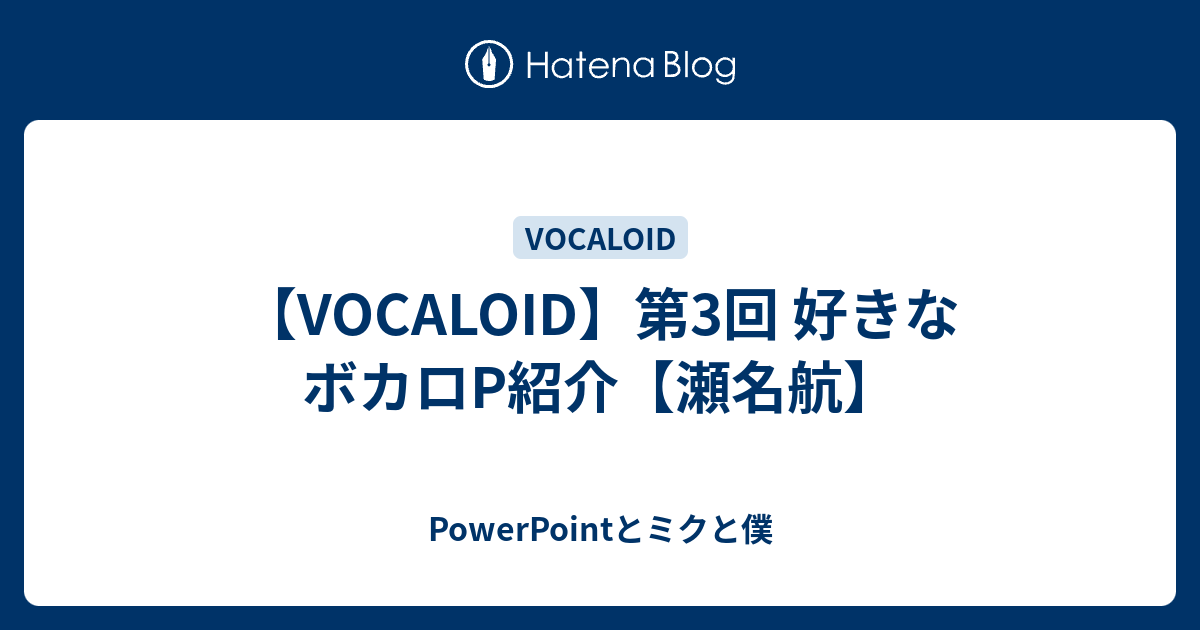 Hatena Blog

VOCALOID

【VOCALOID】第3回 好きなボカロP紹介【瀬名航】

PowerPointとミクと僕